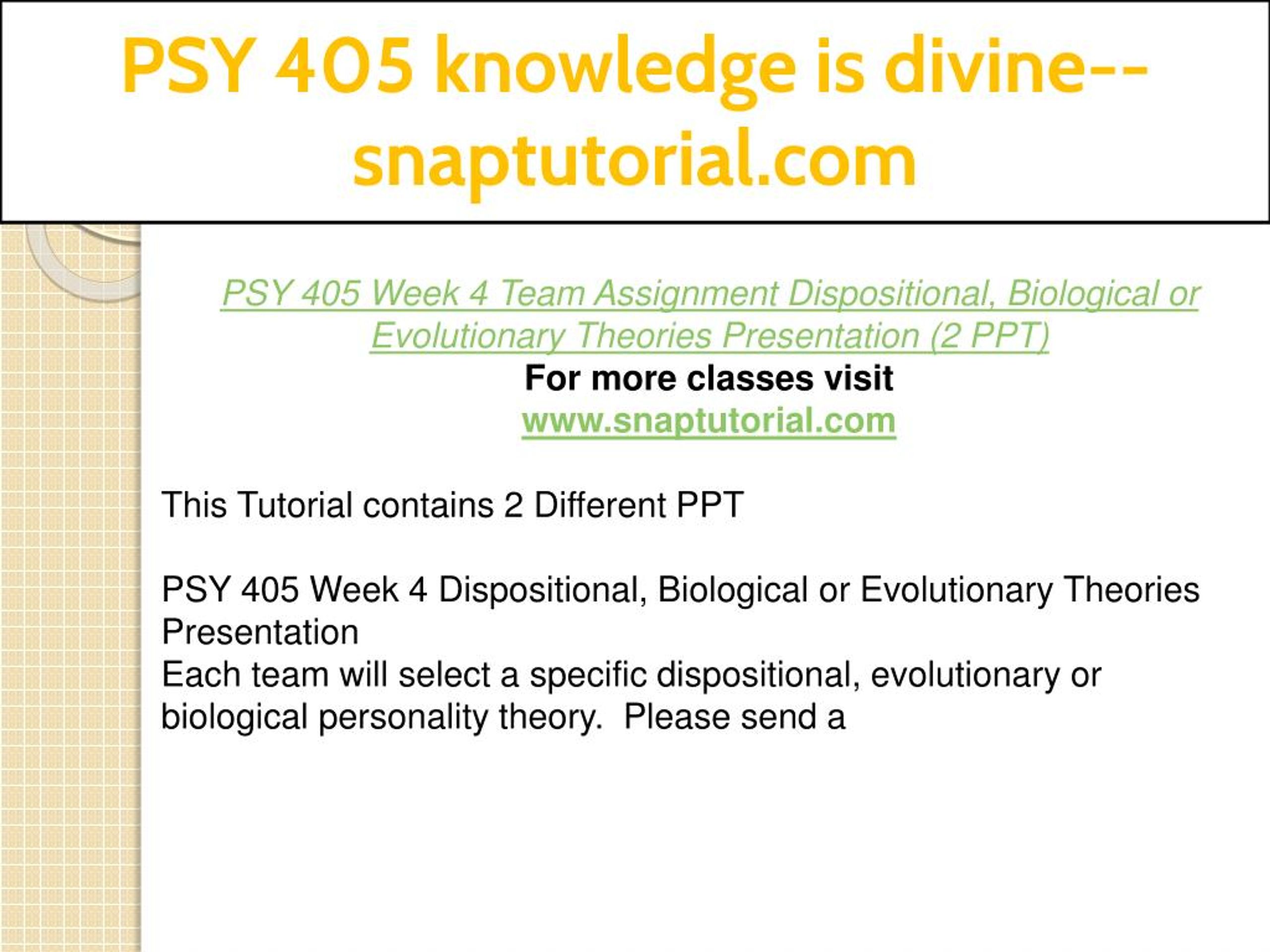 PSY 405 knowledge is divine--snaptutorial.com

PSY 405 Week 4 Team Assignment Dispositional, Biological or Evolutionary Theories Presentation (2 PPT)
For more classes visit
www.snaptutorial.com

This Tutorial contains 2 Different PPT

PSY 405 Week 4 Dispositional, Biological or Evolutionary Theories Presentation
Each team will select a specific dispositional, evolutionary or biological personality theory. Please send a